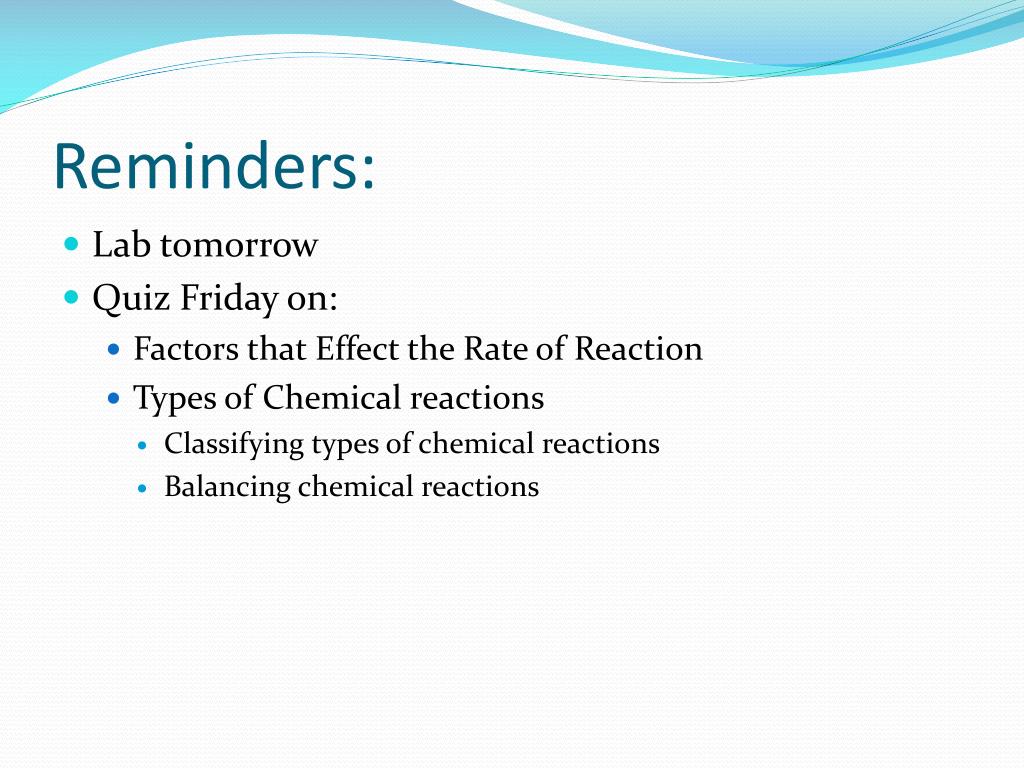 Reminders:

- Lab tomorrow
- Quiz Friday on:
  - Factors that Effect the Rate of Reaction
  - Types of Chemical reactions
    - Classifying types of chemical reactions
    - Balancing chemical reactions